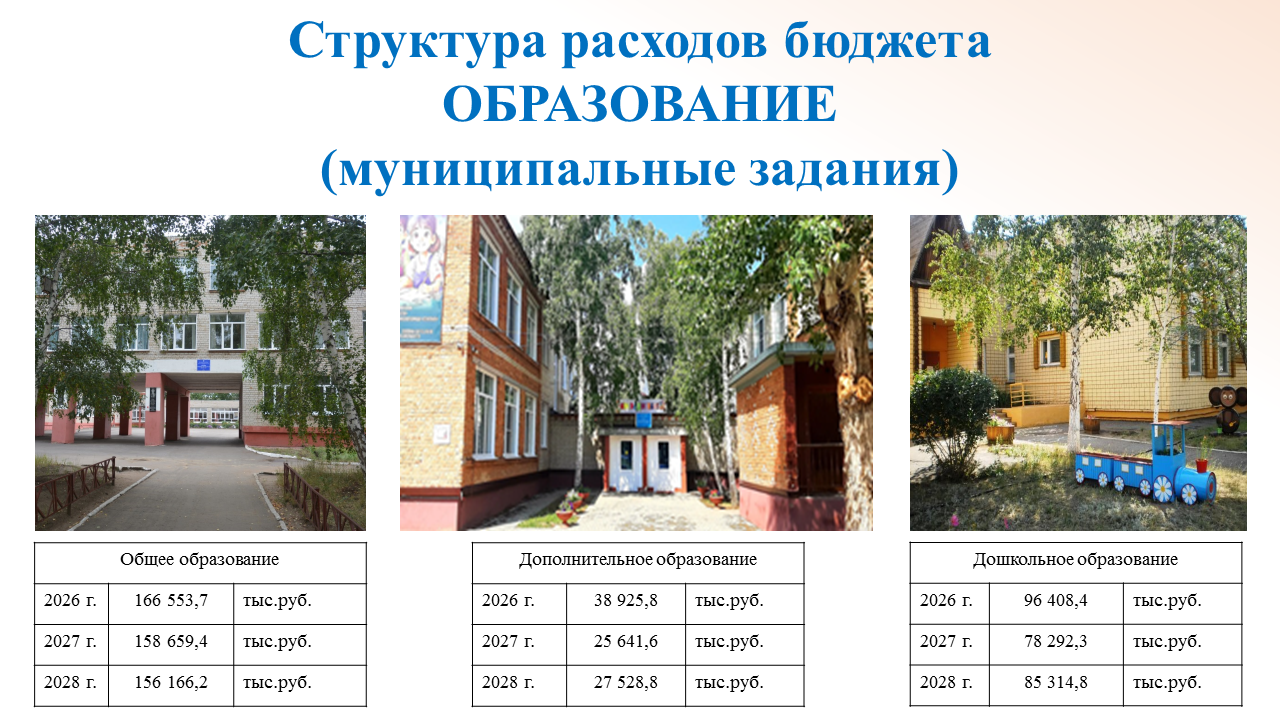 Структура расходов бюджета
ОБРАЗОВАНИЕ
(муниципальные задания)

| Общее образование | | |
|---|---|---|
| 2026 г. | 166 553,7 | тыс.руб. |
| 2027 г. | 158 659,4 | тыс.руб. |
| 2028 г. | 156 166,2 | тыс.руб. |

| Дополнительное образование | | |
|---|---|---|
| 2026 г. | 38 925,8 | тыс.руб. |
| 2027 г. | 25 641,6 | тыс.руб. |
| 2028 г. | 27 528,8 | тыс.руб. |

| Дошкольное образование | | |
|---|---|---|
| 2026 г. | 96 408,4 | тыс.руб. |
| 2027 г. | 78 292,3 | тыс.руб. |
| 2028 г. | 85 314,8 | тыс.руб. |